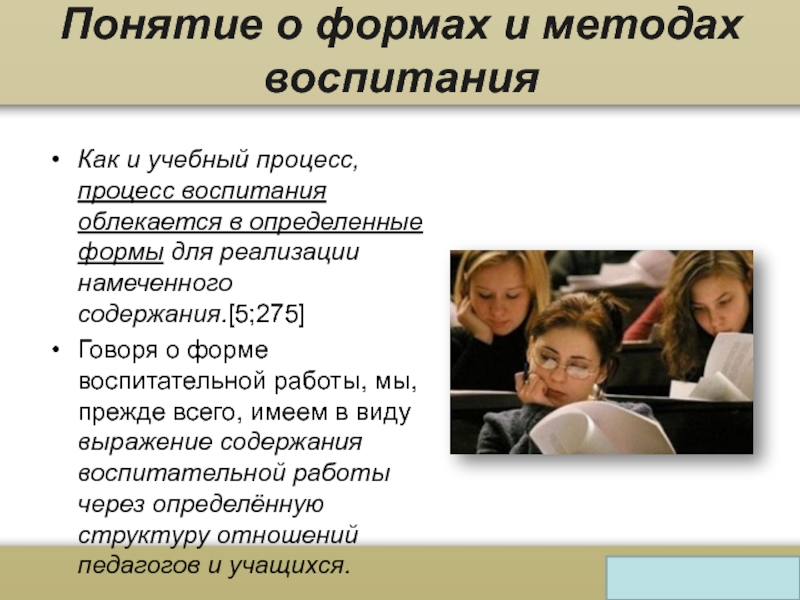 Понятие о формах и методах воспитания

• Как и учебный процесс, процесс воспитания облекается в определенные формы для реализации намеченного содержания.[5;275]

• Говоря о форме воспитательной работы, мы, прежде всего, имеем в виду выражение содержания воспитательной работы через определённую структуру отношений педагогов и учащихся.